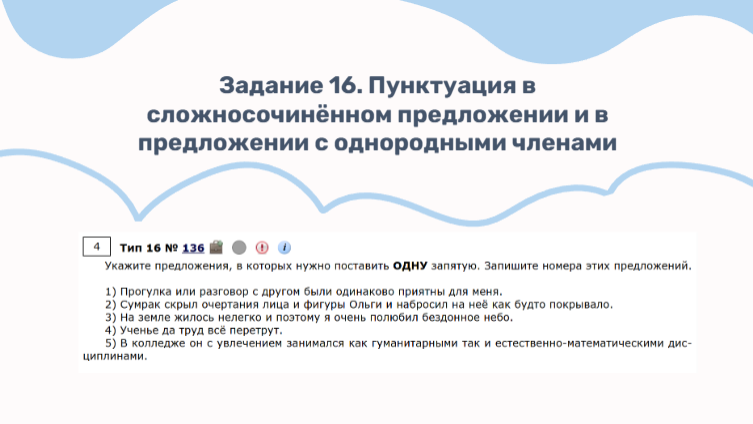 Задание 16. Пунктуация в сложносочинённом предложении и в предложении с однородными членами

4 Тип 16 № 136

Укажите предложения, в которых нужно поставить ОДНУ запятую. Запишите номера этих предложений.

1) Прогулка или разговор с другом были одинаково приятны для меня.
2) Сумрак скрыл очертания лица и фигуры Ольги и набросил на неё как будто покрывало.
3) На земле жилось нелегко и поэтому я очень полюбил бездонное небо.
4) Ученье да труд всё перетрут.
5) В колледже он с увлечением занимался как гуманитарными так и естественно-математическими дисциплинами.